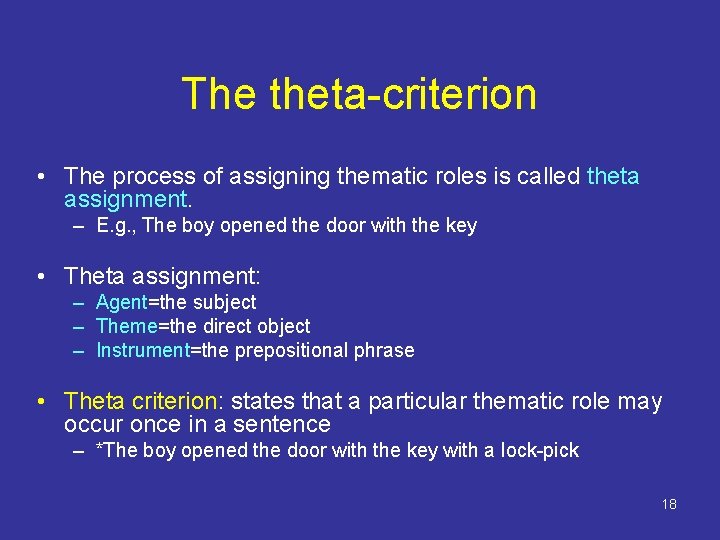 The theta-criterion

• The process of assigning thematic roles is called theta assignment.
  – E.g., The boy opened the door with the key

• Theta assignment:
  – Agent=the subject
  – Theme=the direct object
  – Instrument=the prepositional phrase

• Theta criterion: states that a particular thematic role may occur once in a sentence
  – *The boy opened the door with the key with a lock-pick

18